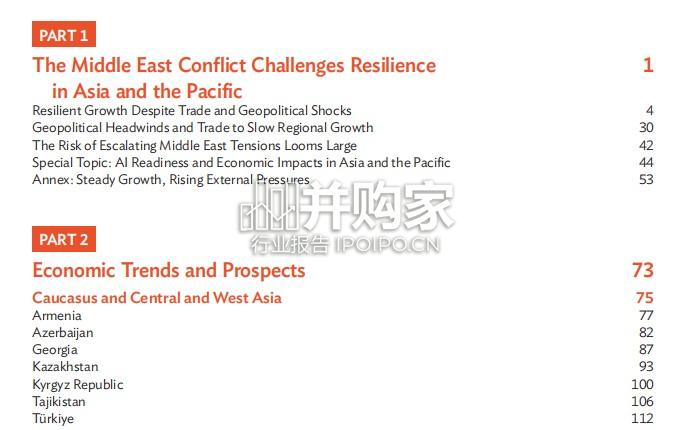 PART 1

The Middle East Conflict Challenges Resilience in Asia and the Pacific 1

Resilient Growth Despite Trade and Geopolitical Shocks 4
Geopolitical Headwinds and Trade to Slow Regional Growth 30
The Risk of Escalating Middle East Tensions Looms Large 42
Special Topic: AI Readiness and Economic Impacts in Asia and the Pacific 44
Annex: Steady Growth, Rising External Pressures 53

并购家
行业报告 IPOIPO.CN

PART 2

Economic Trends and Prospects 73

Caucasus and Central and West Asia 75
Armenia 77
Azerbaijan 82
Georgia 87
Kazakhstan 93
Kyrgyz Republic 100
Tajikistan 106
Türkiye 112